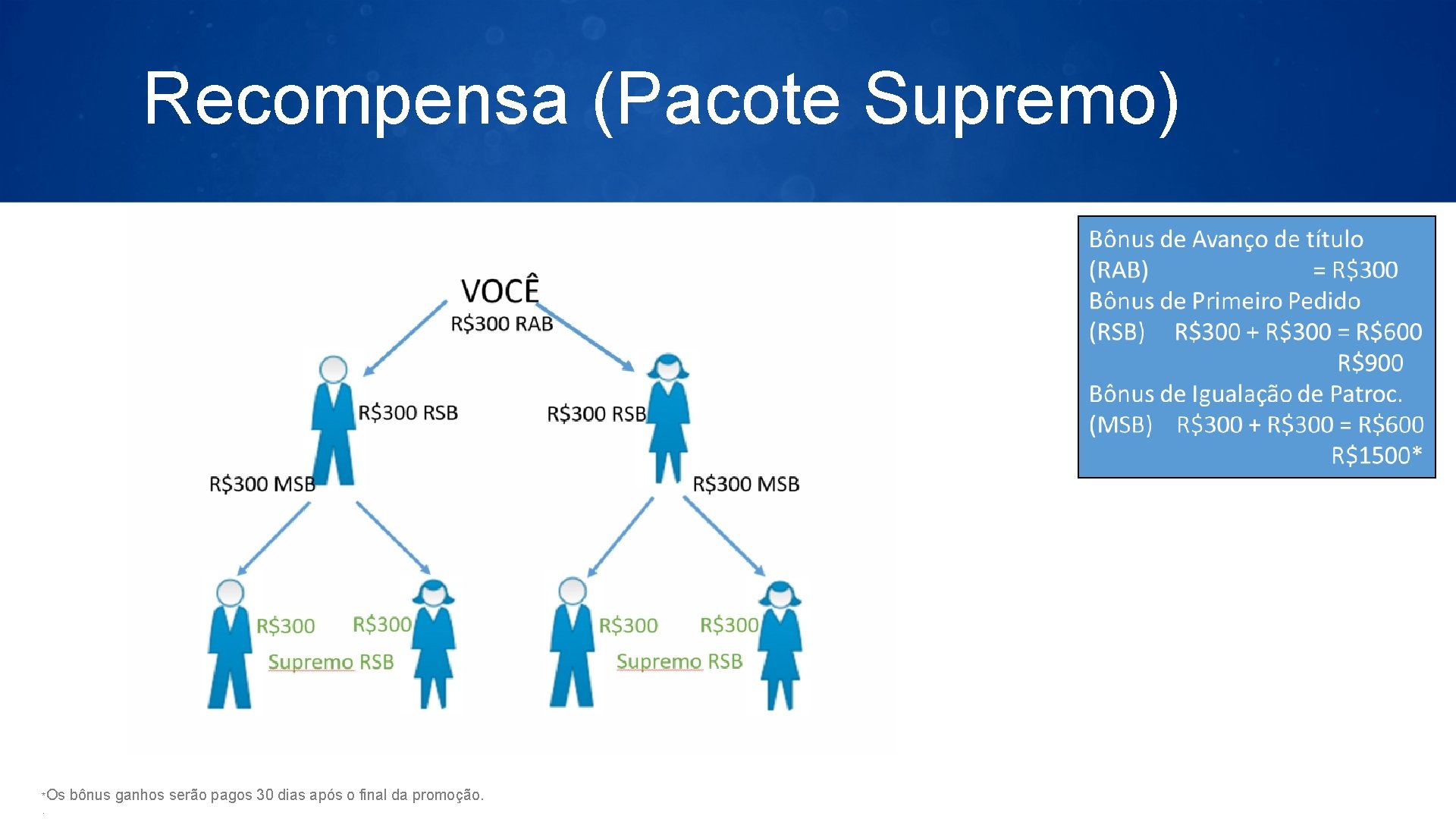 Recompensa (Pacote Supremo)

VOCÊ
R$300 RAB

R$300 RSB
R$300 RSB

R$300 MSB
R$300 MSB

R$300 R$300
Supremo RSB

R$300 R$300
Supremo RSB

Bônus de Avanço de título (RAB) = R$300
Bônus de Primeiro Pedido (RSB) R$300 + R$300 = R$600
R$900
Bônus de Igualação de Patroc. (MSB) R$300 + R$300 = R$600
R$1500*

*Os bônus ganhos serão pagos 30 dias após o final da promoção.